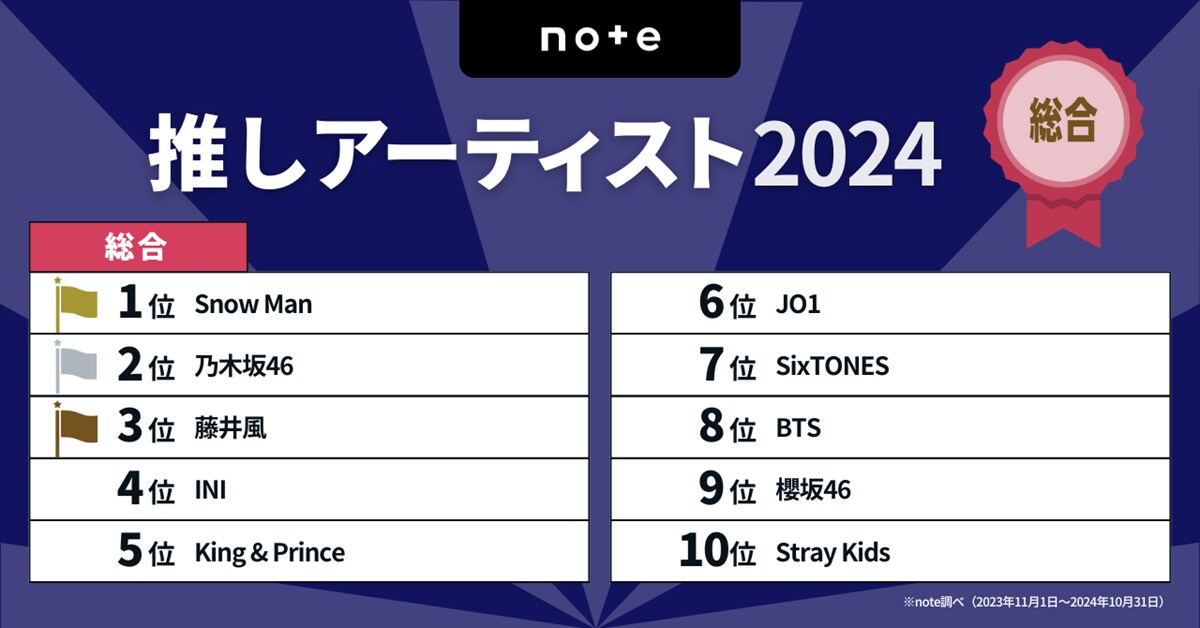 note

推しアーティスト2024

総合

総合

1位 Snow Man
2位 乃木坂46
3位 藤井風
4位 INI
5位 King & Prince

6位 JO1
7位 SixTONES
8位 BTS
9位 櫻坂46
10位 Stray Kids

※note調べ（2023年11月1日〜2024年10月31日）